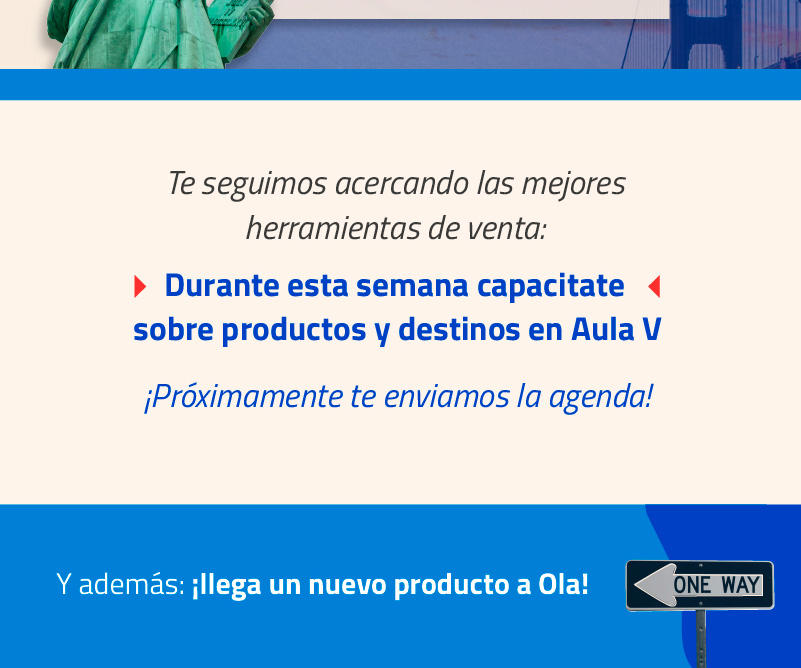 Te seguimos acercando las mejores herramientas de venta:

Durante esta semana capacitate sobre productos y destinos en Aula V

¡Próximamente te enviamos la agenda!

Y además: ¡llega un nuevo producto a Ola!

ONE WAY